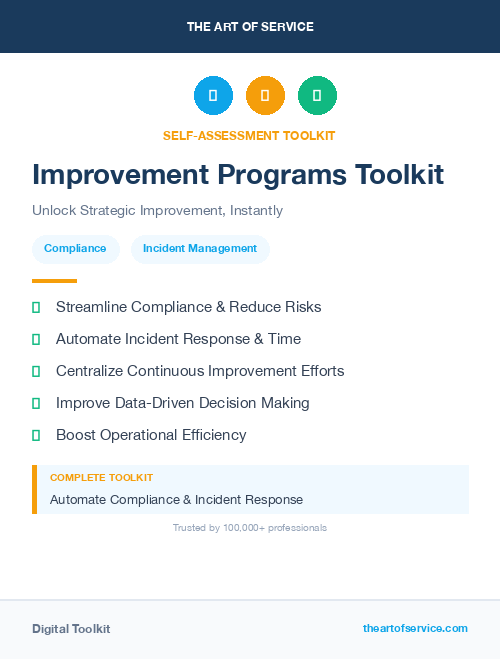 THE ART OF SERVICE

SELF-ASSESSMENT TOOLKIT

Improvement Programs Toolkit

Unlock Strategic Improvement, Instantly

Compliance

Incident Management

Streamline Compliance & Reduce Risks

Automate Incident Response & Time

Centralize Continuous Improvement Efforts

Improve Data-Driven Decision Making

Boost Operational Efficiency

COMPLETE TOOLKIT

Automate Compliance & Incident Response

Trusted by 100,000+ professionals

Digital Toolkit

theartofservice.com